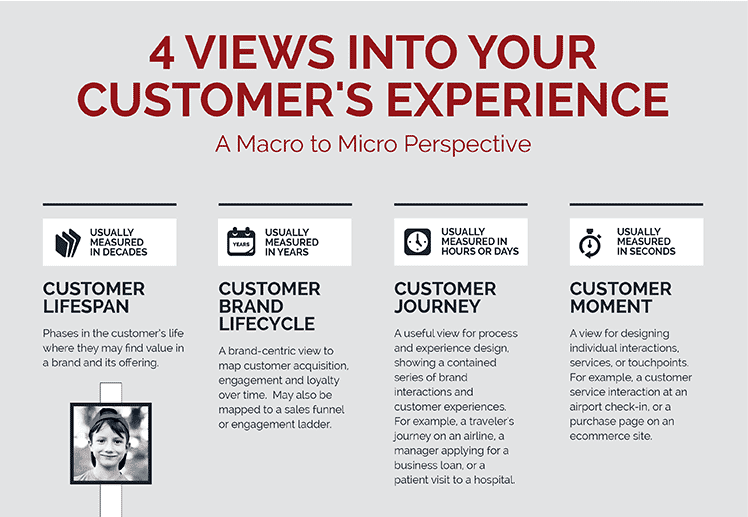 4 VIEWS INTO YOUR CUSTOMER'S EXPERIENCE

A Macro to Micro Perspective

USUALLY MEASURED IN DECADES

CUSTOMER LIFESPAN

Phases in the customer's life where they may find value in a brand and its offering.

YEARS

USUALLY MEASURED IN YEARS

CUSTOMER BRAND LIFECYCLE

A brand-centric view to map customer acquisition, engagement and loyalty over time. May also be mapped to a sales funnel or engagement ladder.

USUALLY MEASURED IN HOURS OR DAYS

CUSTOMER JOURNEY

A useful view for process and experience design, showing a contained series of brand interactions and customer experiences. For example, a traveler's journey on an airline, a manager applying for a business loan, or a patient visit to a hospital.

USUALLY MEASURED IN SECONDS

CUSTOMER MOMENT

A view for designing individual interactions, services, or touchpoints. For example, a customer service interaction at an airport check-in, or a purchase page on an ecommerce site.